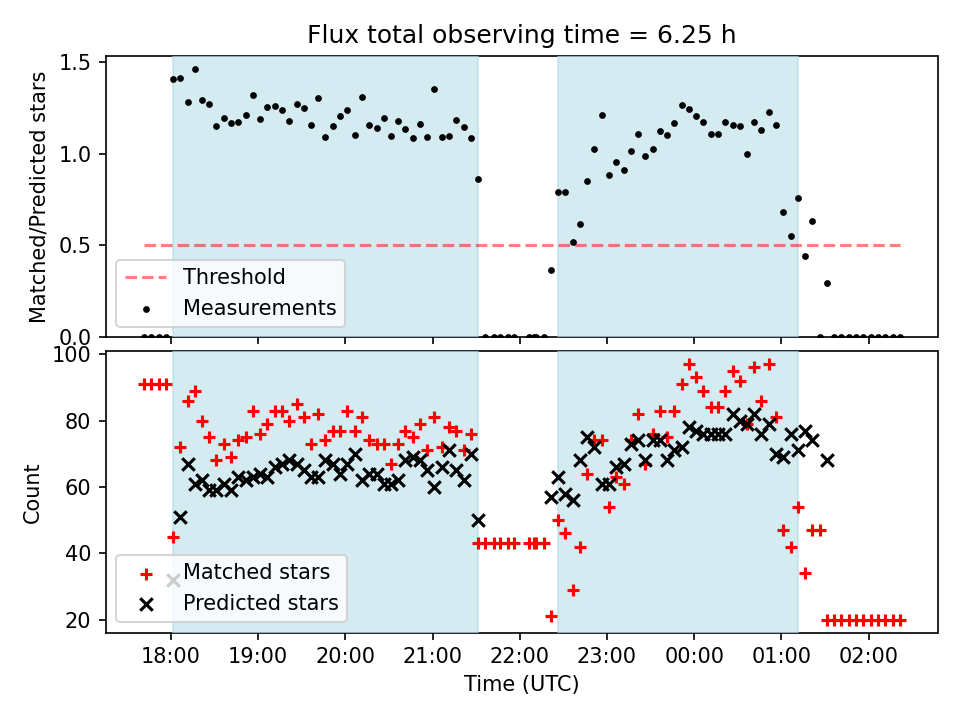 Flux total observing time = 6.25 h

Matched/Predicted stars

1.5
1.0
0.5
0.0

Threshold
Measurements

Count

100
80
60
40
20

Matched stars
Predicted stars

18:00
19:00
20:00
21:00
22:00
23:00
00:00
01:00
02:00

Time (UTC)